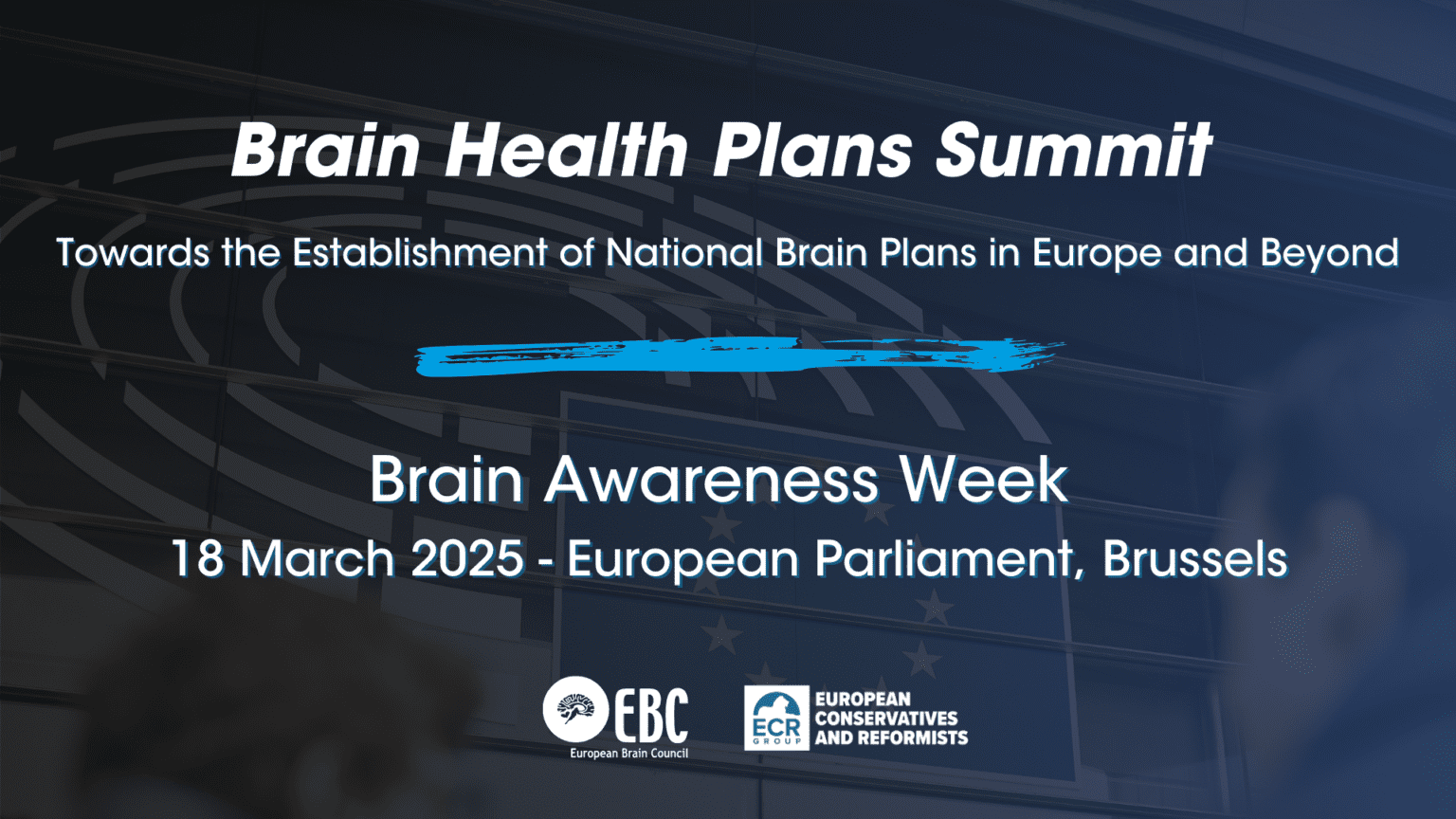 Brain Health Plans Summit

Towards the Establishment of National Brain Plans in Europe and Beyond

Brain Awareness Week

18 March 2025 - European Parliament, Brussels

EBC
European Brain Council

ECR
GROUP
EUROPEAN CONSERVATIVES AND REFORMISTS